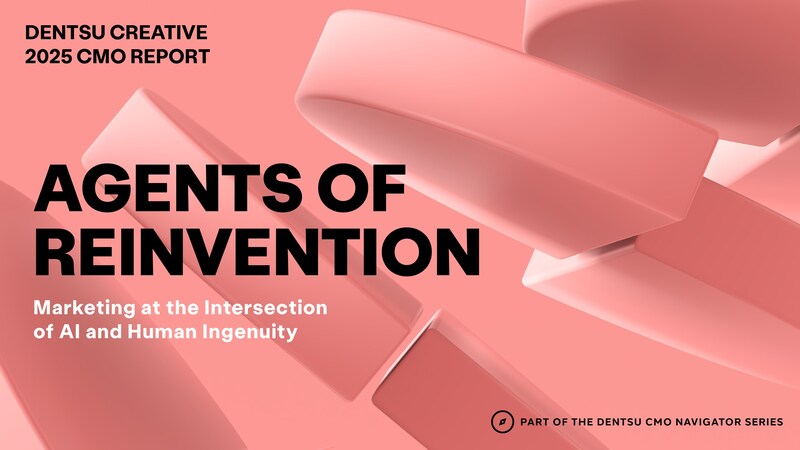 DENTSU CREATIVE
2025 CMO REPORT

AGENTS OF REINVENTION

Marketing at the Intersection of AI and Human Ingenuity

PART OF THE DENTSU CMO NAVIGATOR SERIES